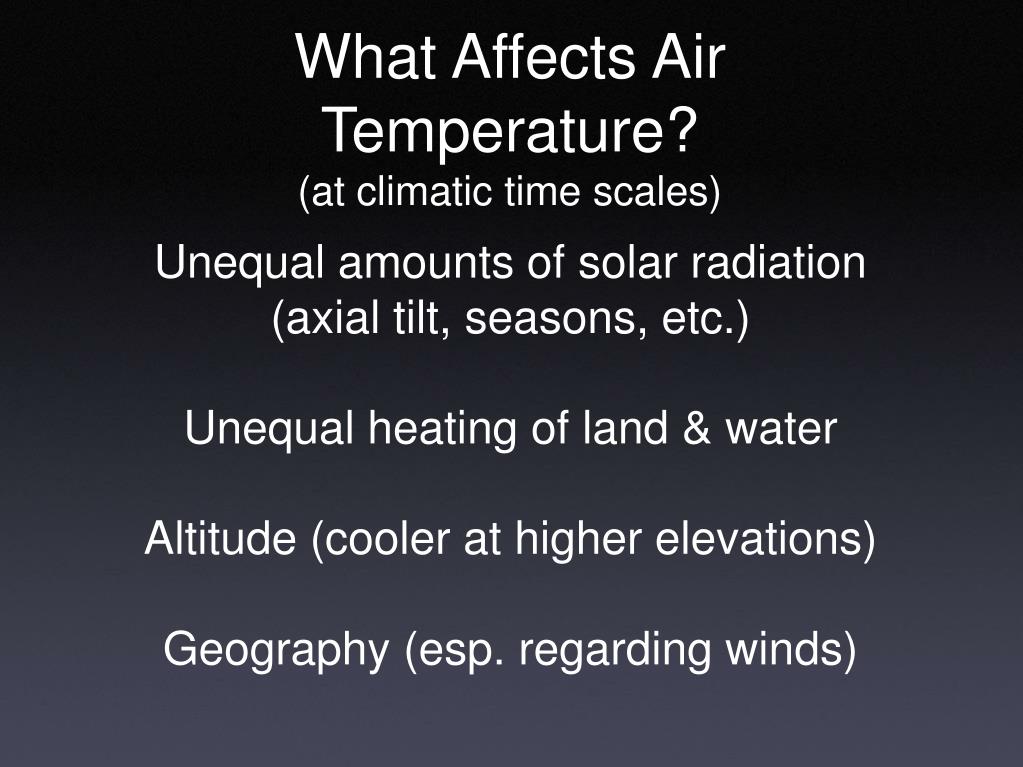 What Affects Air Temperature?
(at climatic time scales)

Unequal amounts of solar radiation (axial tilt, seasons, etc.)

Unequal heating of land & water

Altitude (cooler at higher elevations)

Geography (esp. regarding winds)